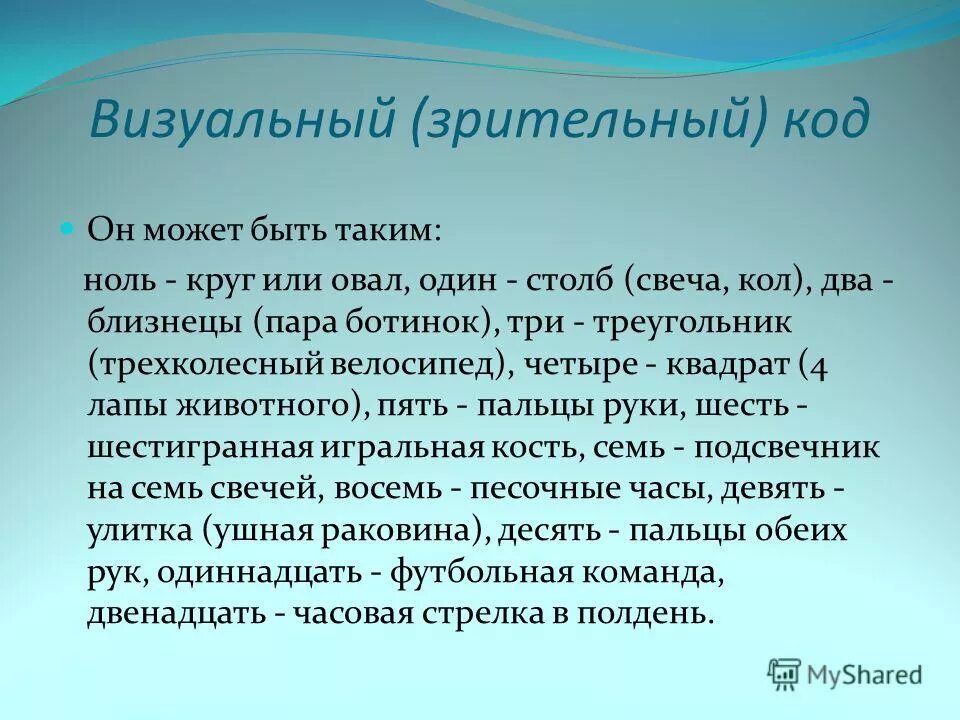 Визуальный (зрительный) код

Он может быть таким:

ноль - круг или овал, один - столб (свеча, кол), два - близнецы (пара ботинок), три - треугольник (трехколесный велосипед), четыре - квадрат (4 лапы животного), пять - пальцы руки, шесть - шестигранная игральная кость, семь - подсвечник на семь свечей, восемь - песочные часы, девять - улитка (ушная раковина), десять - пальцы обеих рук, одиннадцать - футбольная команда, двенадцать - часовая стрелка в полдень.

MyShared